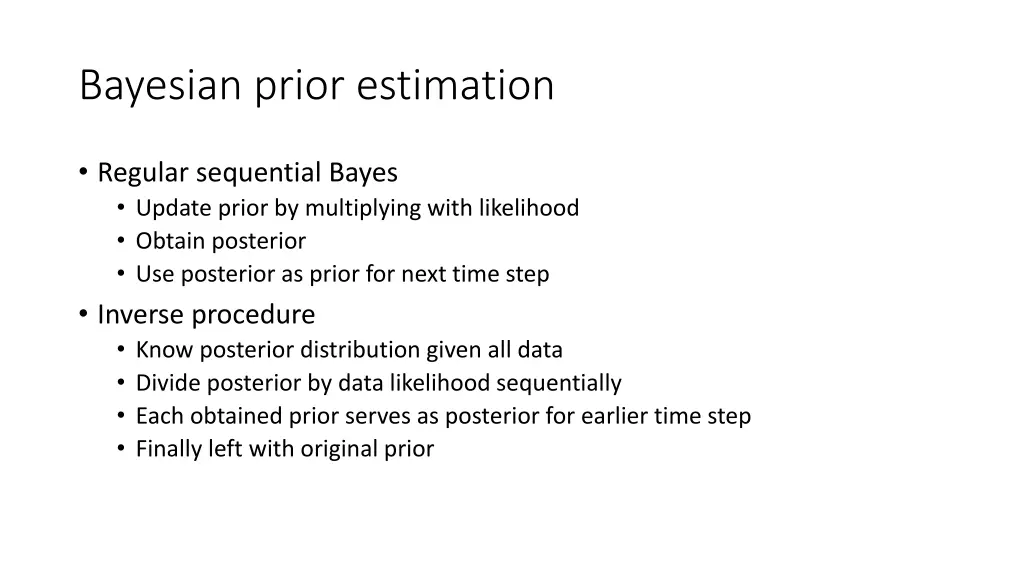 Bayesian prior estimation

• Regular sequential Bayes
  • Update prior by multiplying with likelihood
  • Obtain posterior
  • Use posterior as prior for next time step
• Inverse procedure
  • Know posterior distribution given all data
  • Divide posterior by data likelihood sequentially
  • Each obtained prior serves as posterior for earlier time step
  • Finally left with original prior